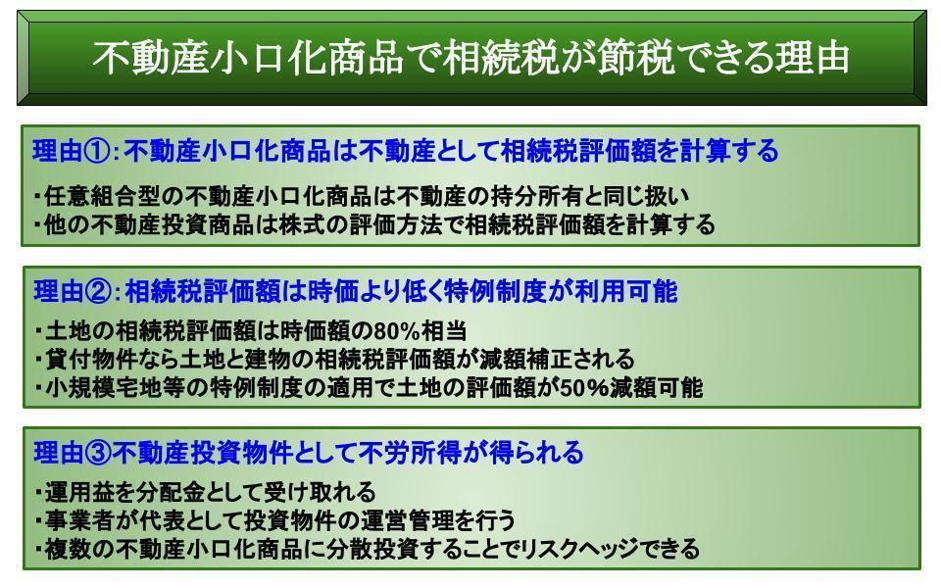 不動産小口化商品で相続税が節税できる理由

理由①：不動産小口化商品は不動産として相続税評価額を計算する

・任意組合型の不動産小口化商品は不動産の持分所有と同じ扱い
・他の不動産投資商品は株式の評価方法で相続税評価額を計算する

理由②：相続税評価額は時価より低く特例制度が利用可能

・土地の相続税評価額は時価額の80%相当
・貸付物件なら土地と建物の相続税評価額が減額補正される
・小規模宅地等の特例制度の適用で土地の評価額が50%減額可能

理由③不動産投資物件として不労所得が得られる

・運用益を分配金として受け取れる
・事業者が代表として投資物件の運営管理を行う
・複数の不動産小口化商品に分散投資することでリスクヘッジできる